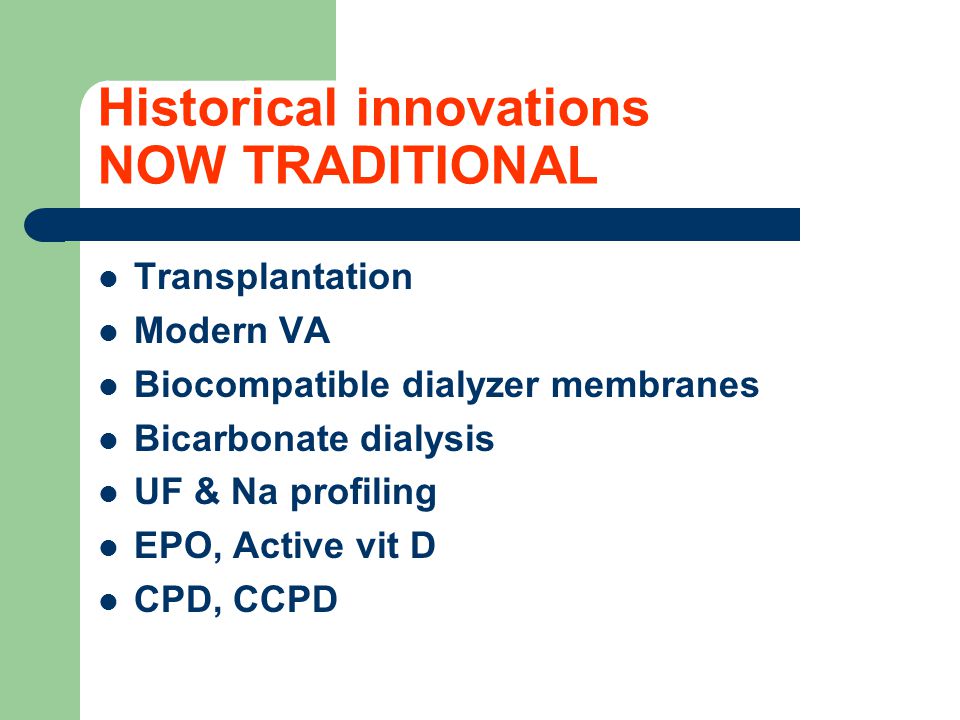 Historical innovations
NOW TRADITIONAL

- Transplantation
- Modern VA
- Biocompatible dialyzer membranes
- Bicarbonate dialysis
- UF & Na profiling
- EPO, Active vit D
- CPD, CCPD